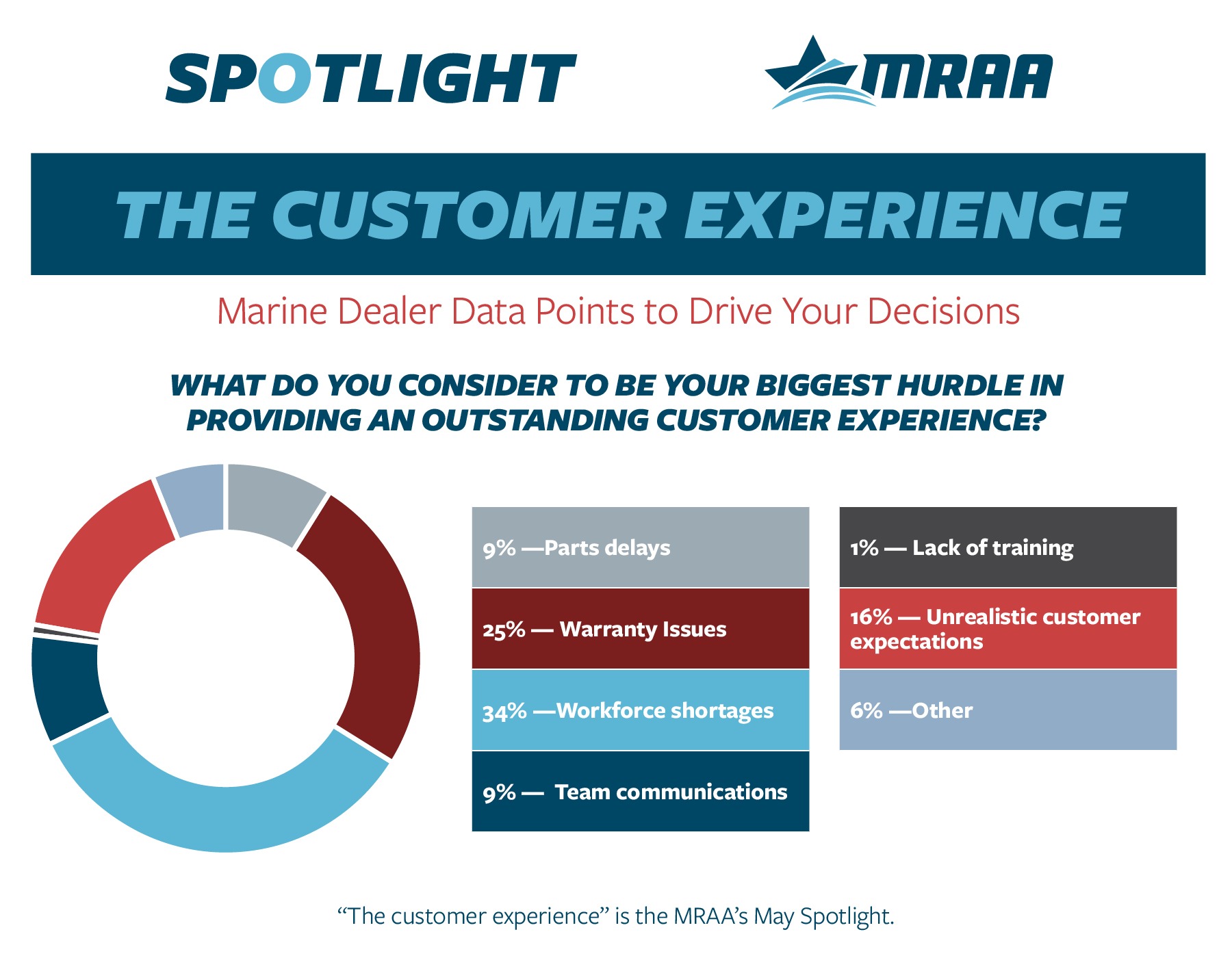 SPOTLIGHT

MRAA

THE CUSTOMER EXPERIENCE

Marine Dealer Data Points to Drive Your Decisions

WHAT DO YOU CONSIDER TO BE YOUR BIGGEST HURDLE IN PROVIDING AN OUTSTANDING CUSTOMER EXPERIENCE?

9% —Parts delays

25% — Warranty Issues

34% —Workforce shortages

9% — Team communications

1% — Lack of training

16% — Unrealistic customer expectations

6% —Other

“The customer experience” is the MRAA’s May Spotlight.